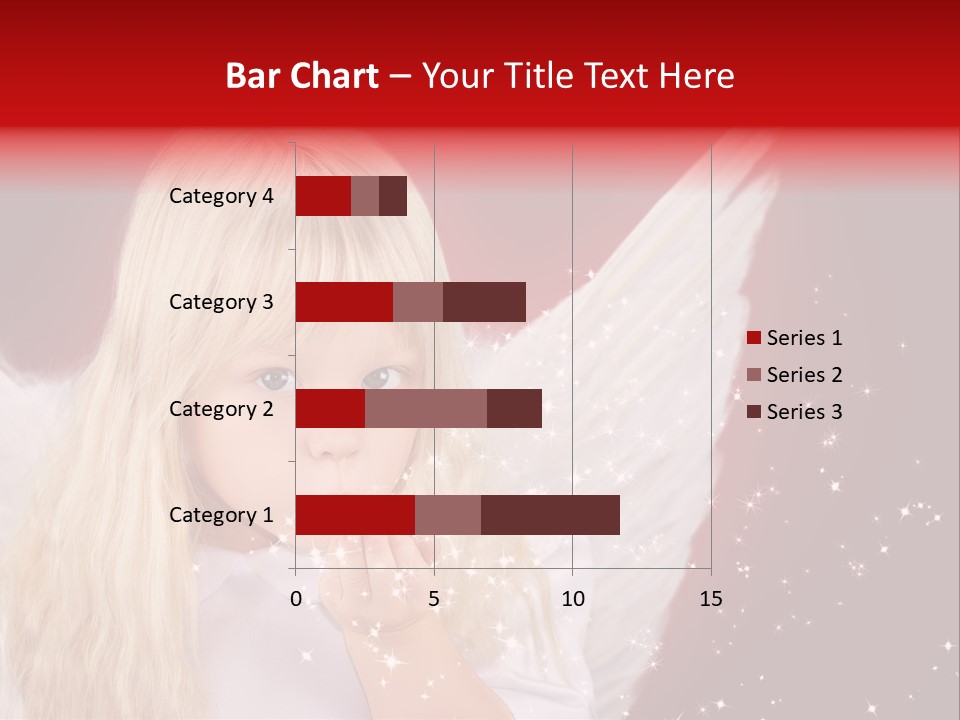 Bar Chart – Your Title Text Here

Category 4
Category 3
Category 2
Category 1

0
5
10
15

Series 1
Series 2
Series 3